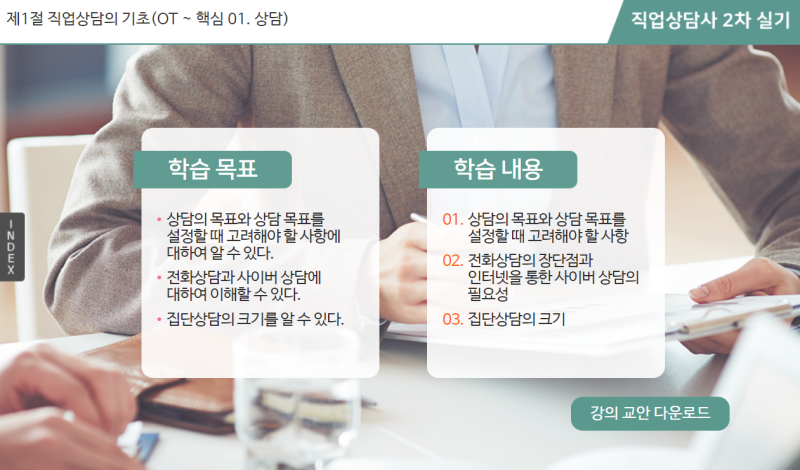 제1절 직업상담의 기초(OT ~ 핵심 01. 상담)

직업상담사 2차 실기

INDEX

학습 목표

• 상담의 목표와 상담 목표를 설정할 때 고려해야 할 사항에 대하여 알 수 있다.

• 전화상담과 사이버 상담에 대하여 이해할 수 있다.

• 집단상담의 크기를 알 수 있다.

학습 내용

01. 상담의 목표와 상담 목표를 설정할 때 고려해야 할 사항

02. 전화상담의 장단점과 인터넷을 통한 사이버 상담의 필요성

03. 집단상담의 크기

강의 교안 다운로드